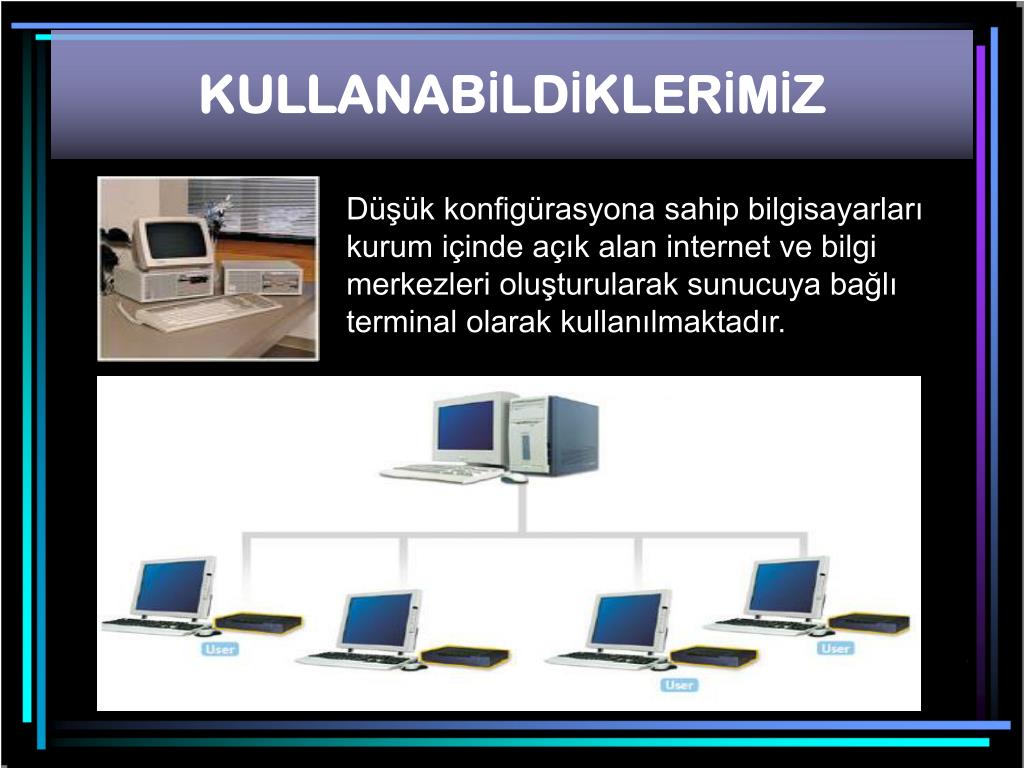 KULLANABİLDİKLERİMİZ

Düşük konfigürasyona sahip bilgisayarları kurum içinde açık alan internet ve bilgi merkezleri oluşturularak sunucuya bağlı terminal olarak kullanılmaktadır.

User

User

User

User